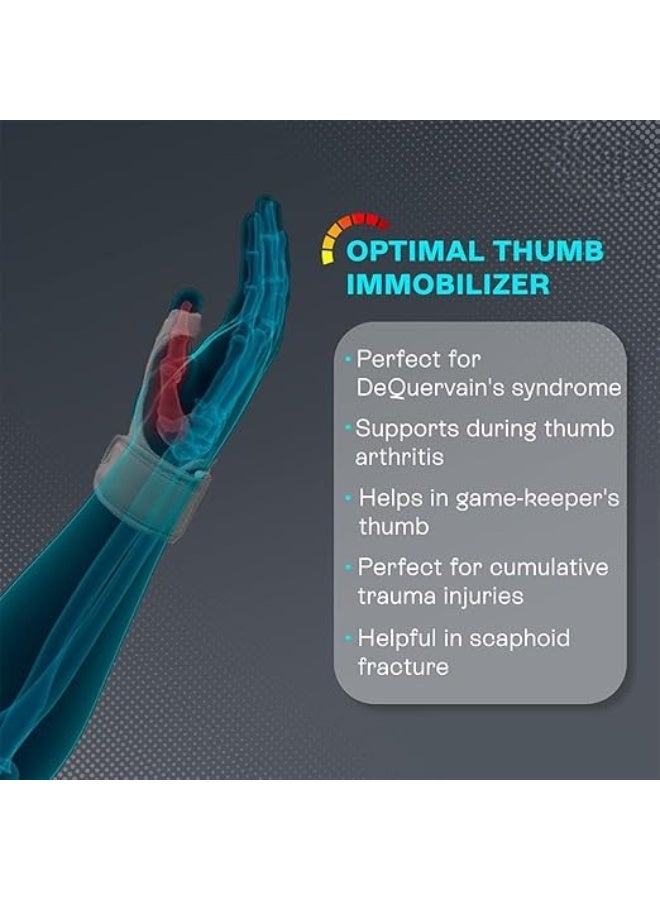 OPTIMAL THUMB IMMOBILIZER

• Perfect for DeQuervain's syndrome

• Supports during thumb arthritis

• Helps in game-keeper's thumb

• Perfect for cumulative trauma injuries

• Helpful in scaphoid fracture